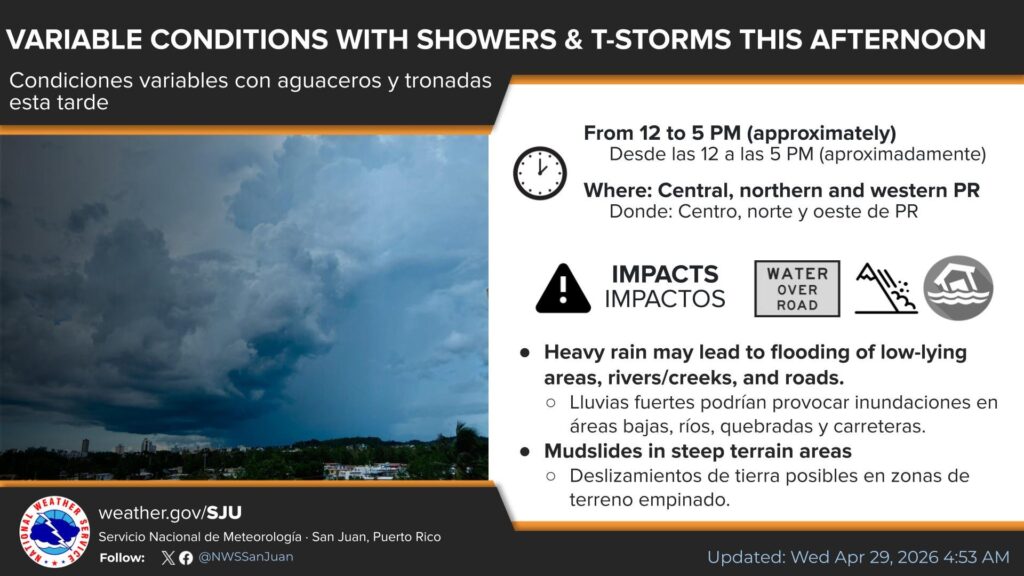 VARIABLE CONDITIONS WITH SHOWERS & T-STORMS THIS AFTERNOON

Condiciones variables con aguaceros y tronadas esta tarde

From 12 to 5 PM (approximately)
Desde las 12 a las 5 PM (aproximadamente)

Where: Central, northern and western PR
Donde: Centro, norte y oeste de PR

IMPACTS
IMPACTOS

WATER OVER ROAD

● Heavy rain may lead to flooding of low-lying areas, rivers/creeks, and roads.
○ Lluvias fuertes podrían provocar inundaciones en áreas bajas, ríos, quebradas y carreteras.
● Mudslides in steep terrain areas
○ Deslizamientos de tierra posibles en zonas de terreno empinado.

NATIONAL WEATHER SERVICE

weather.gov/SJU
Servicio Nacional de Meteorología · San Juan, Puerto Rico
Follow: @NWSSanJuan

Updated: Wed Apr 29, 2026 4:53 AM